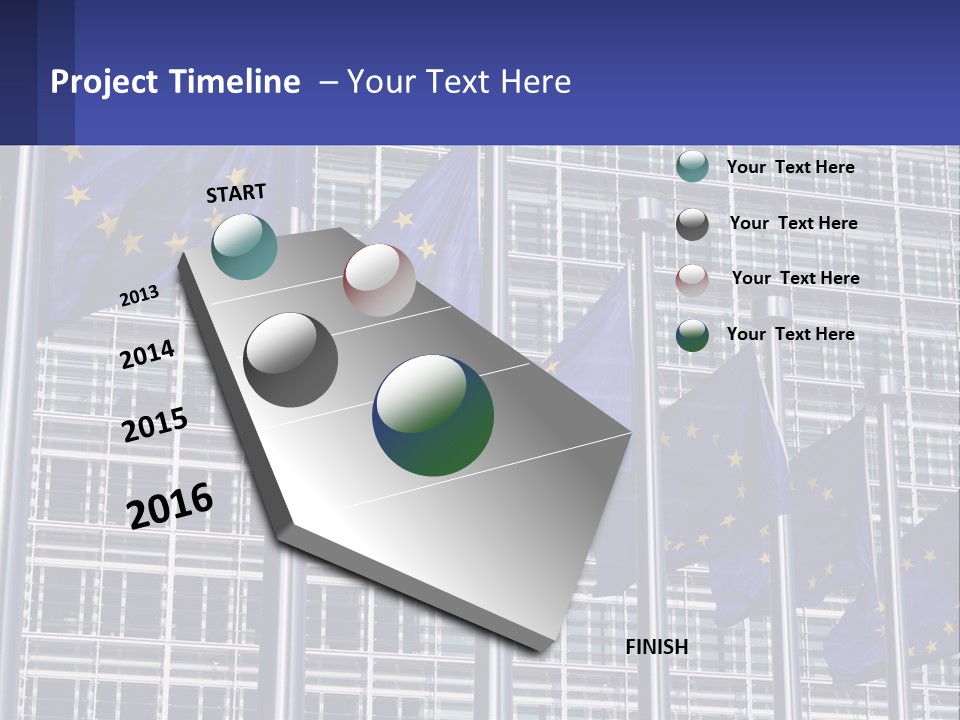 Project Timeline – Your Text Here

START

2013

2014

2015

2016

FINISH

Your Text Here

Your Text Here

Your Text Here

Your Text Here